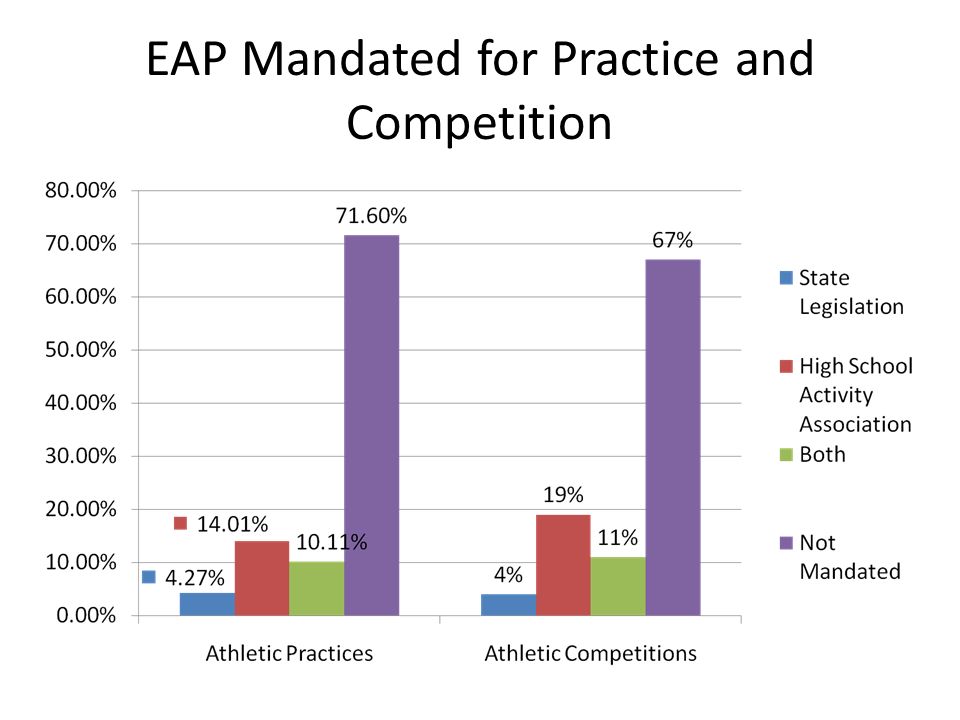 EAP Mandated for Practice and Competition

80.00%
70.00%
60.00%
50.00%
40.00%
30.00%
20.00%
10.00%
0.00%

4.27%
14.01%
10.11%
71.60%

4%
19%
11%
67%

Athletic Practices
Athletic Competitions

State Legislation
High School Activity Association
Both
Not Mandated